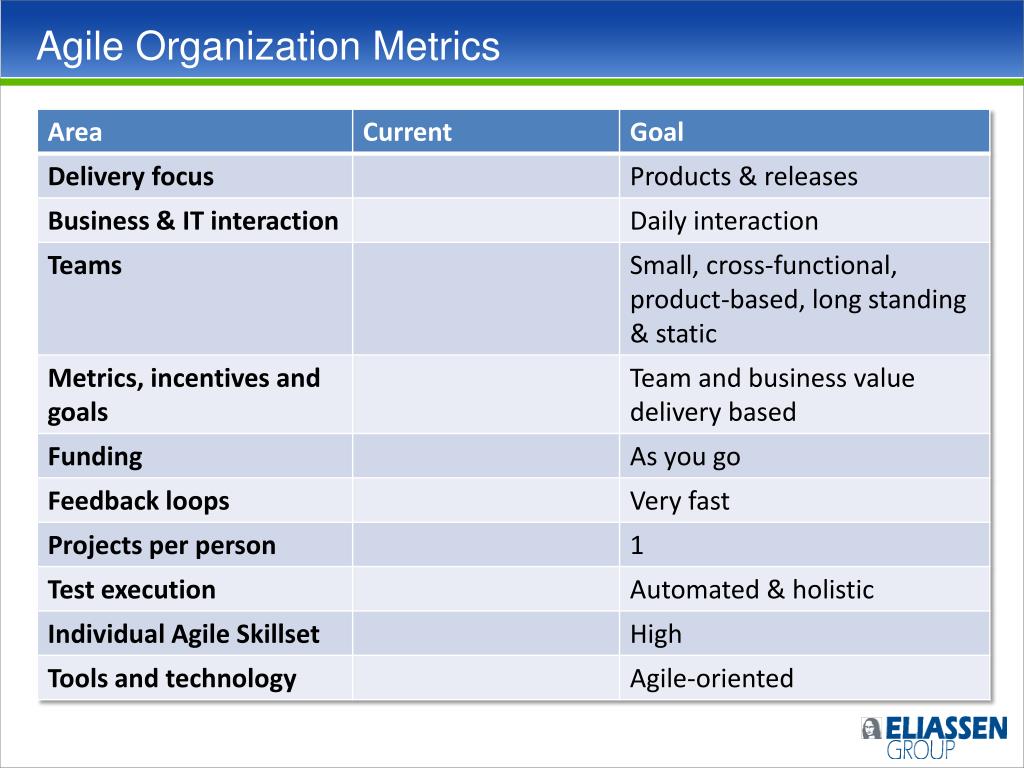 Agile Organization Metrics

| Area | Current | Goal |
|---|---|---|
| Delivery focus | | Products & releases |
| Business & IT interaction | | Daily interaction |
| Teams | | Small, cross-functional, product-based, long standing & static |
| Metrics, incentives and goals | | Team and business value delivery based |
| Funding | | As you go |
| Feedback loops | | Very fast |
| Projects per person | | 1 |
| Test execution | | Automated & holistic |
| Individual Agile Skillset | | High |
| Tools and technology | | Agile-oriented |

ELIASSEN GROUP